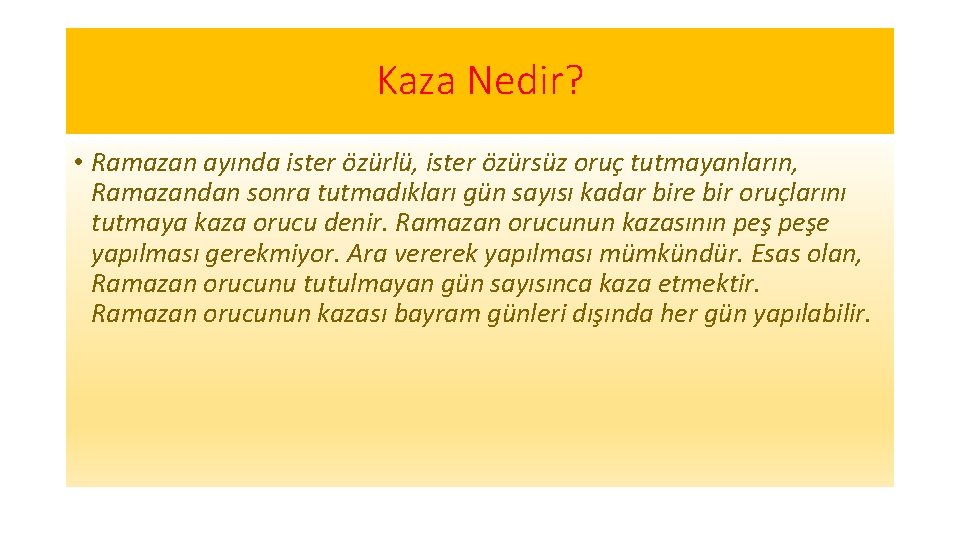 Kaza Nedir?

• Ramazan ayında ister özürlü, ister özürsüz oruç tutmayanların, Ramazandan sonra tutmadıkları gün sayısı kadar bire bir oruçlarını tutmaya kaza orucu denir. Ramazan orucunun kazasının peş peşe yapılması gerekmiyor. Ara vererek yapılması mümkündür. Esas olan, Ramazan orucunu tutulmayan gün sayısınca kaza etmektir. Ramazan orucunun kazası bayram günleri dışında her gün yapılabilir.